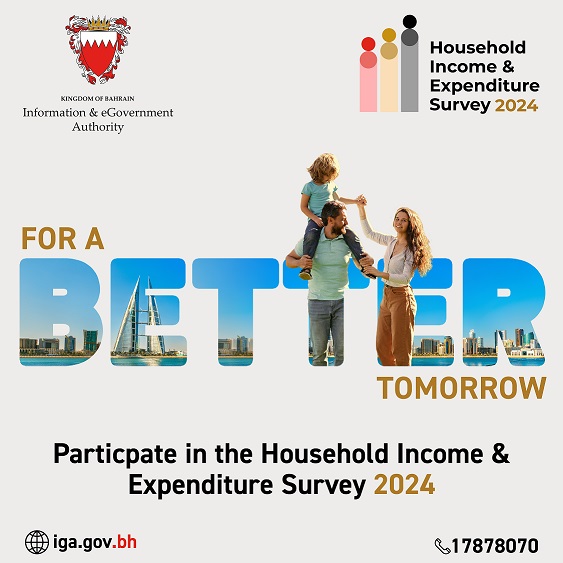 KINGDOM OF BAHRAIN
Information & eGovernment Authority

Household Income & Expenditure Survey 2024

FOR A
BETTER
TOMORROW

Particpate in the Household Income & Expenditure Survey 2024

iga.gov.bh

17878070